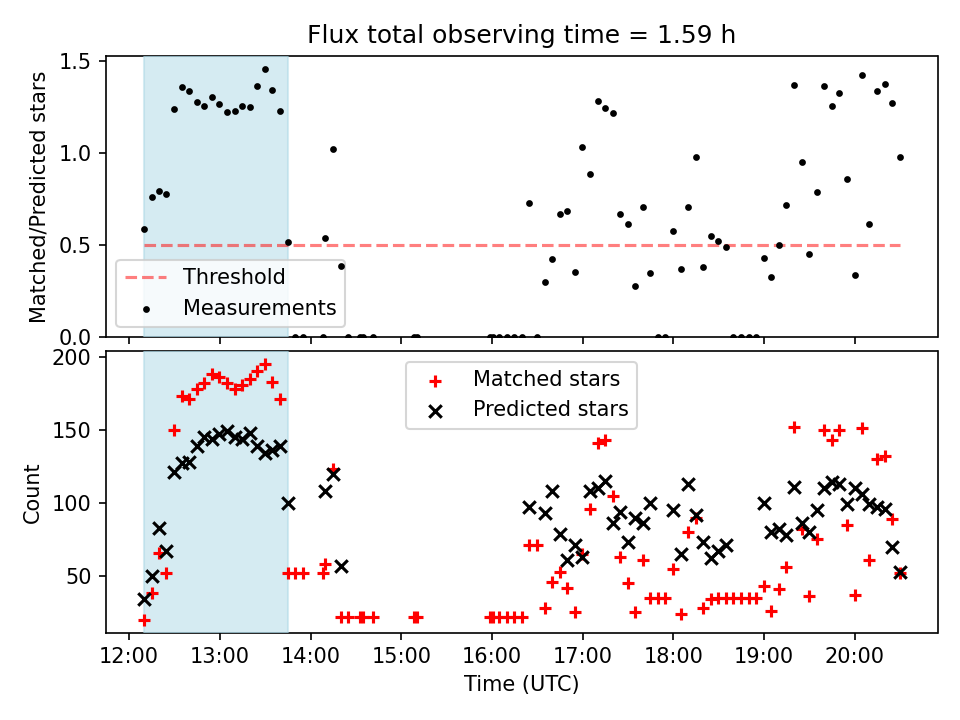 Flux total observing time = 1.59 h

Matched/Predicted stars

1.5
1.0
0.5
0.0

Threshold
Measurements

Count

200
150
100
50

Matched stars
Predicted stars

12:00
13:00
14:00
15:00
16:00
17:00
18:00
19:00
20:00

Time (UTC)